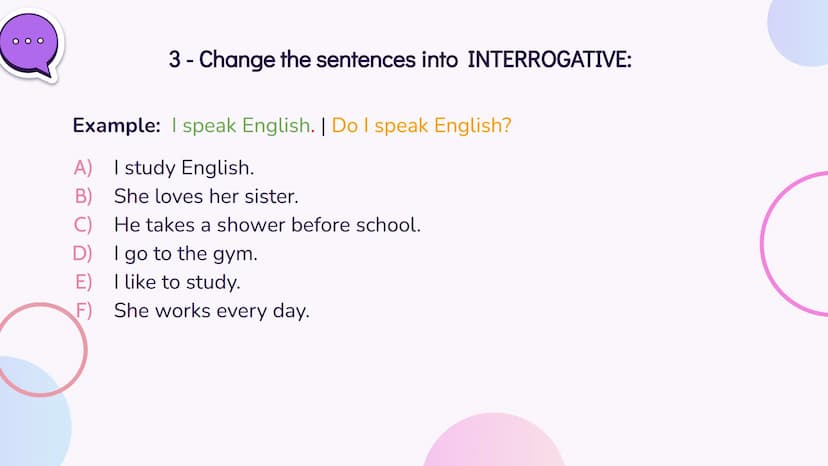 3 - Change the sentences into INTERROGATIVE:

Example: I speak English. | Do I speak English?

A) I study English.
B) She loves her sister.
C) He takes a shower before school.
D) I go to the gym.
E) I like to study.
F) She works every day.